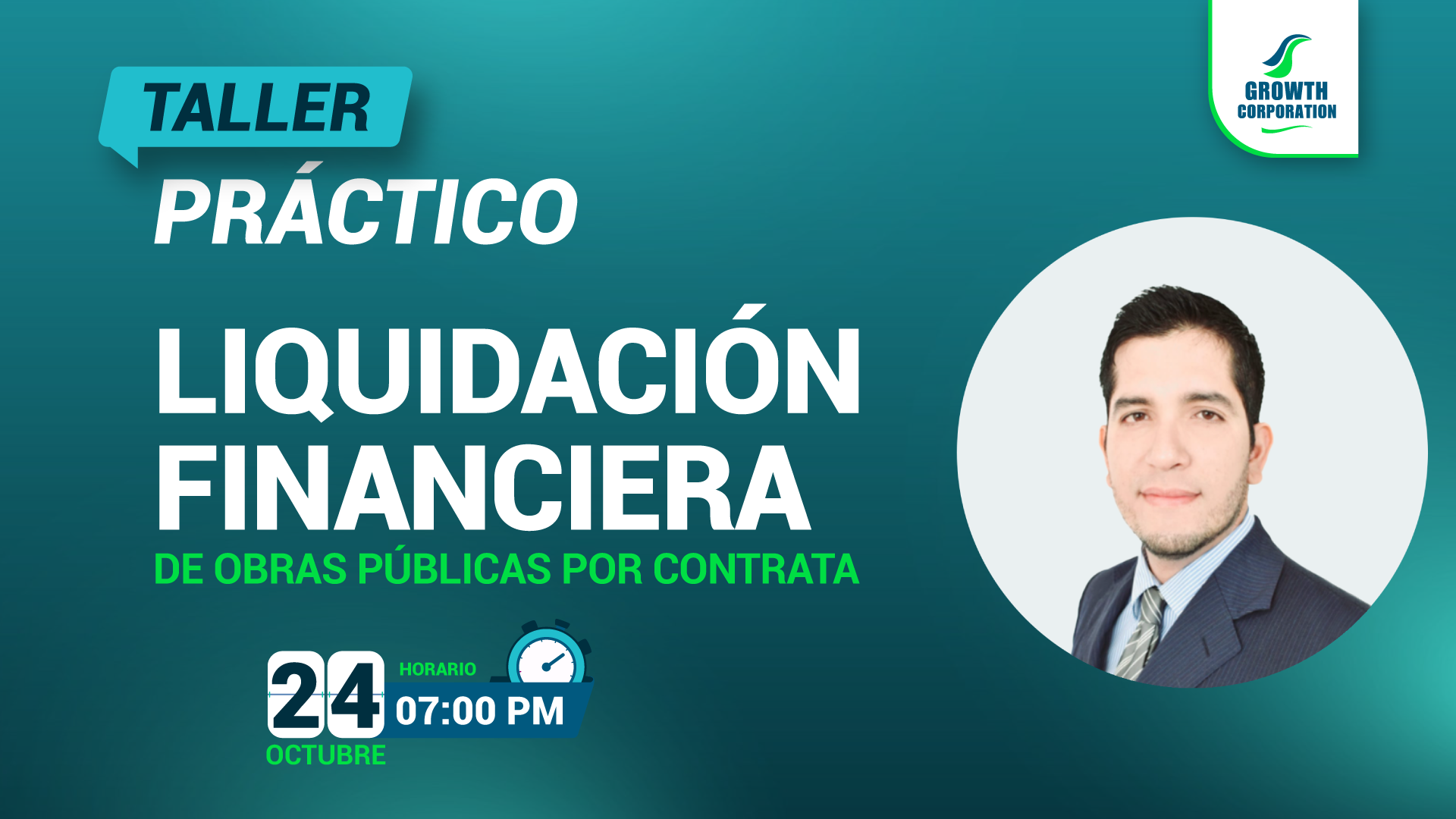 GROWTH CORPORATION

TALLER
PRÁCTICO

LIQUIDACIÓN FINANCIERA
DE OBRAS PÚBLICAS POR CONTRATA

24
OCTUBRE

HORARIO
07:00 PM